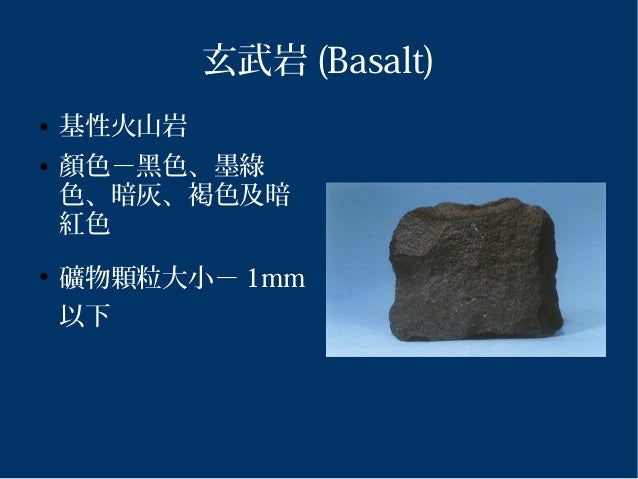 玄武岩 (Basalt)

• 基性火山岩

• 顏色－黑色、墨綠色、暗灰、褐色及暗紅色

• 礦物顆粒大小－ 1mm 以下